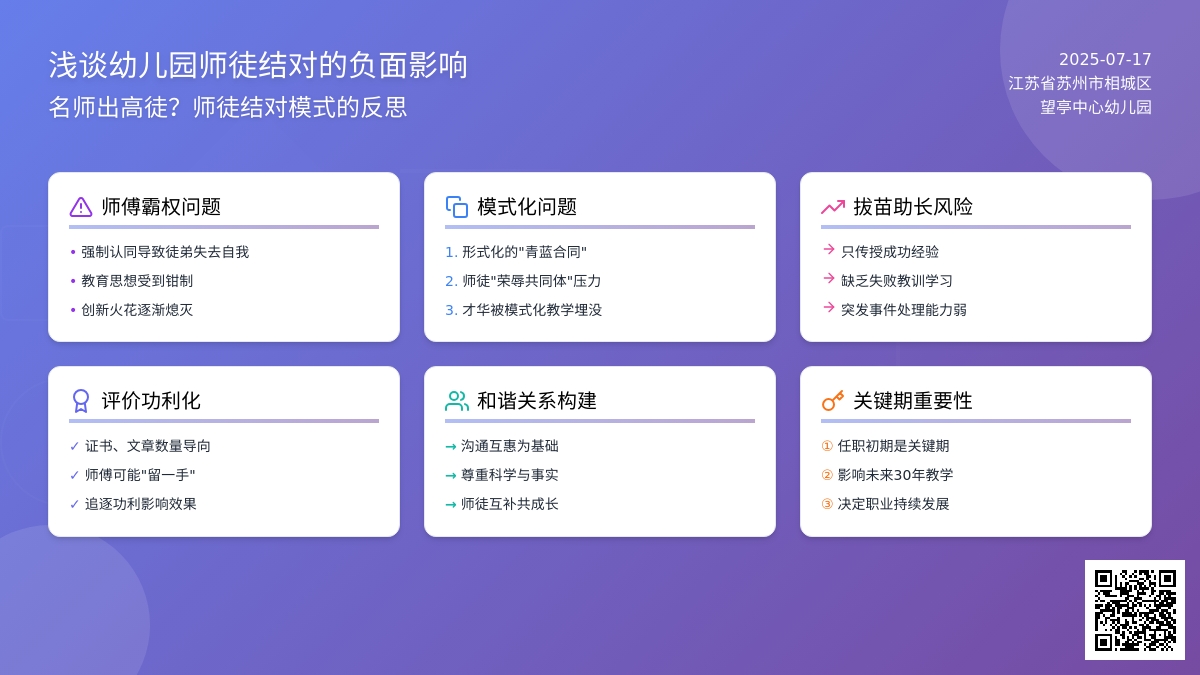 浅谈幼儿园师徒结对的负面影响
名师出高徒？师徒结对模式的反思

2025-07-17
江苏省苏州市相城区
望亭中心幼儿园

师傅霸权问题
• 强制认同导致徒弟失去自我
• 教育思想受到钳制
• 创新火花逐渐熄灭

模式化问题
1. 形式化的"青蓝合同"
2. 师徒"荣辱共同体"压力
3. 才华被模式化教学埋没

拔苗助长风险
→ 只传授成功经验
→ 缺乏失败教训学习
→ 突发事件处理能力弱

评价功利化
✓ 证书、文章数量导向
✓ 师傅可能"留一手"
✓ 追逐功利影响效果

和谐关系构建
→ 沟通互惠为基础
→ 尊重科学与事实
→ 师徒互补共成长

关键期重要性
① 任职初期是关键期
② 影响未来30年教学
③ 决定职业持续发展